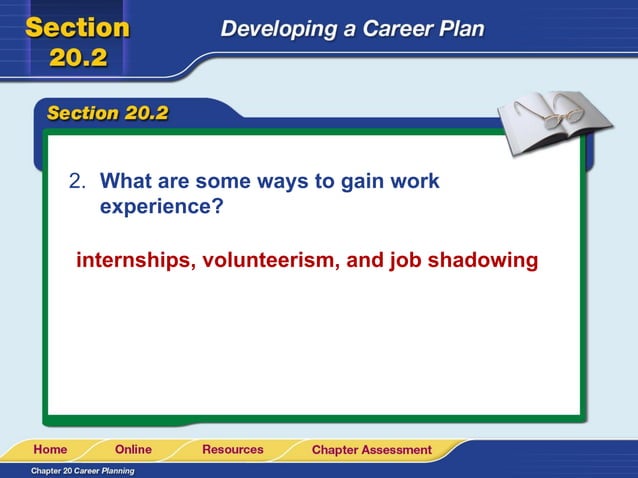 Section 20.2

Developing a Career Plan

Section 20.2

2. What are some ways to gain work experience?

internships, volunteerism, and job shadowing

Home Online Resources Chapter Assessment

Chapter 20 Career Planning